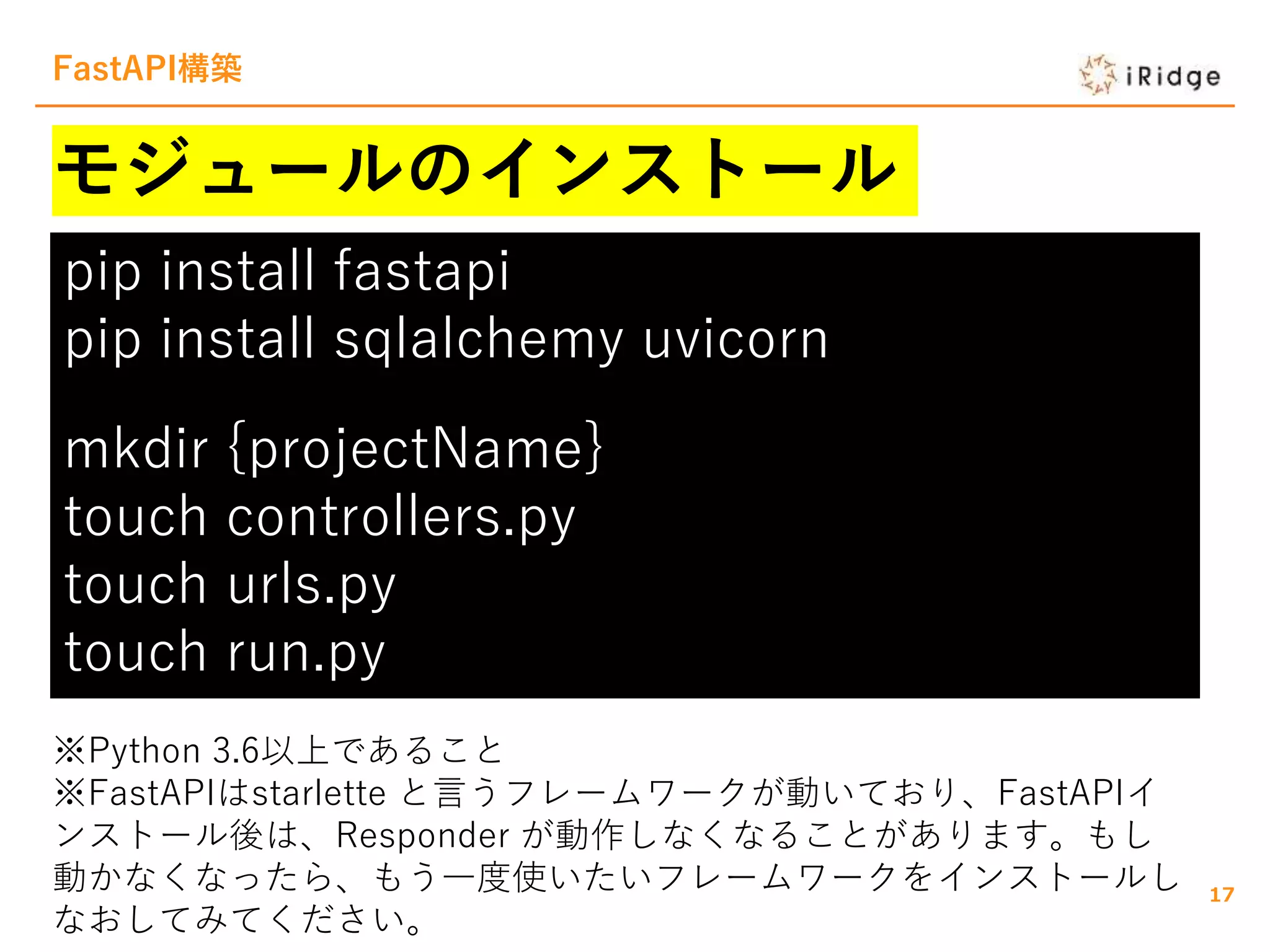 FastAPI構築

iRidge

モジュールのインストール

pip install fastapi
pip install sqlalchemy uvicorn

mkdir {projectName}
touch controllers.py
touch urls.py
touch run.py

※Python 3.6以上であること
※FastAPIはstarlette と言うフレームワークが動いており、FastAPIインストール後は、Responder が動作しなくなることがあります。もし動かなくなったら、もう一度使いたいフレームワークをインストールしなおしてみてください。

17